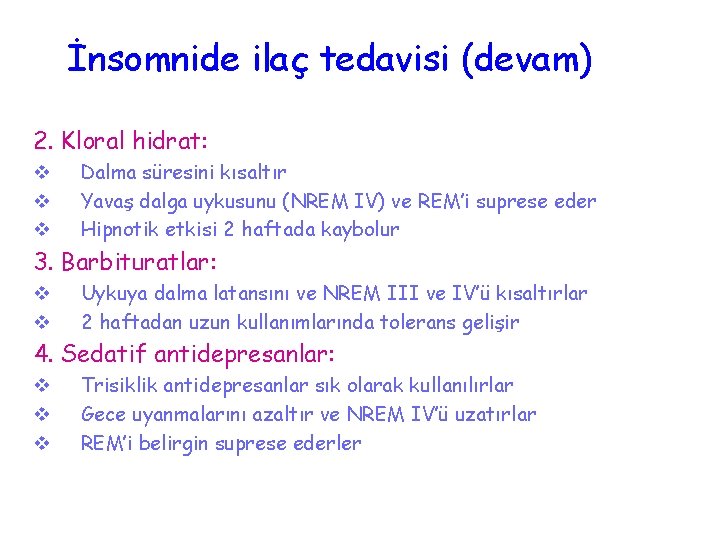 İnsomnide ilaç tedavisi (devam)

2. Kloral hidrat:

❖ Dalma süresini kısaltır
❖ Yavaş dalga uykusunu (NREM IV) ve REM'i suprese eder
❖ Hipnotik etkisi 2 haftada kaybolur

3. Barbituratlar:

❖ Uykuya dalma latansını ve NREM III ve IV'ü kısaltırlar
❖ 2 haftadan uzun kullanımlarında tolerans gelişir

4. Sedatif antidepresanlar:

❖ Trisiklik antidepresanlar sık olarak kullanılırlar
❖ Gece uyanmalarını azaltır ve NREM IV'ü uzatırlar
❖ REM'i belirgin suprese ederler